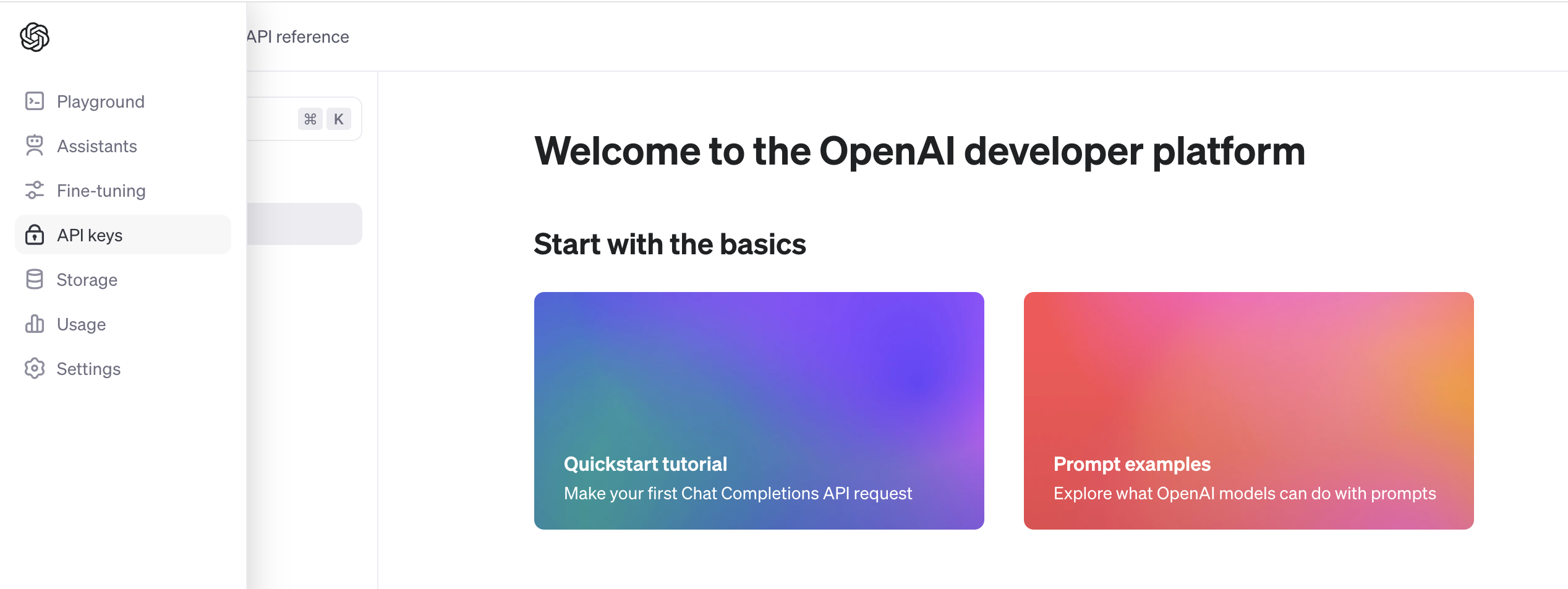 Playground
Assistants
Fine-tuning
API keys
Storage
Usage
Settings

API reference

⌘ K

Welcome to the OpenAI developer platform

Start with the basics

Quickstart tutorial
Make your first Chat Completions API request

Prompt examples
Explore what OpenAI models can do with prompts